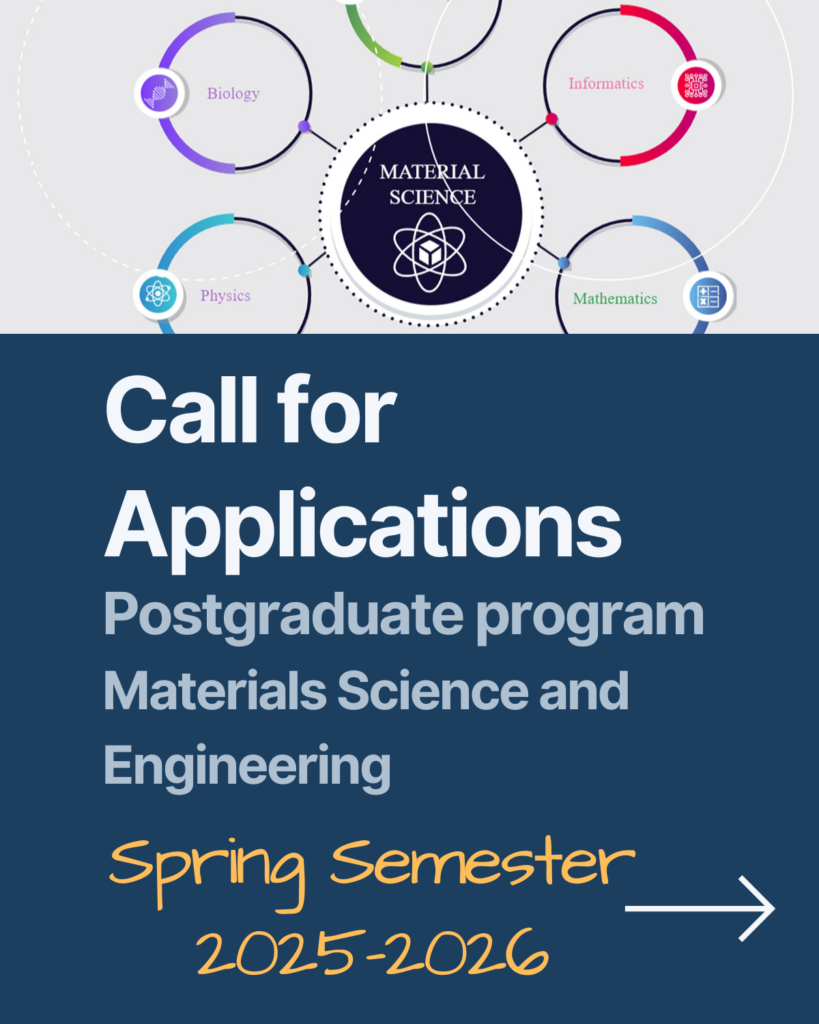 Biology

Informatics

MATERIAL SCIENCE

Physics

Mathematics

Call for Applications

Postgraduate program Materials Science and Engineering

Spring Semester 2025-2026